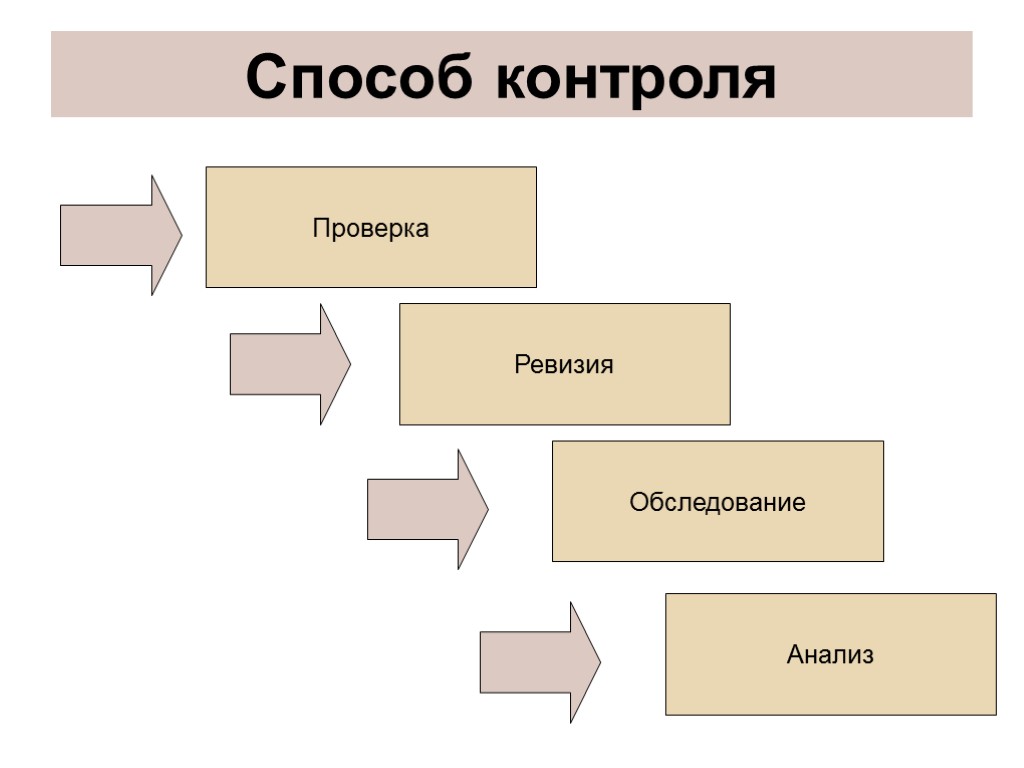 Способ контроля

Проверка

Ревизия

Обследование

Анализ